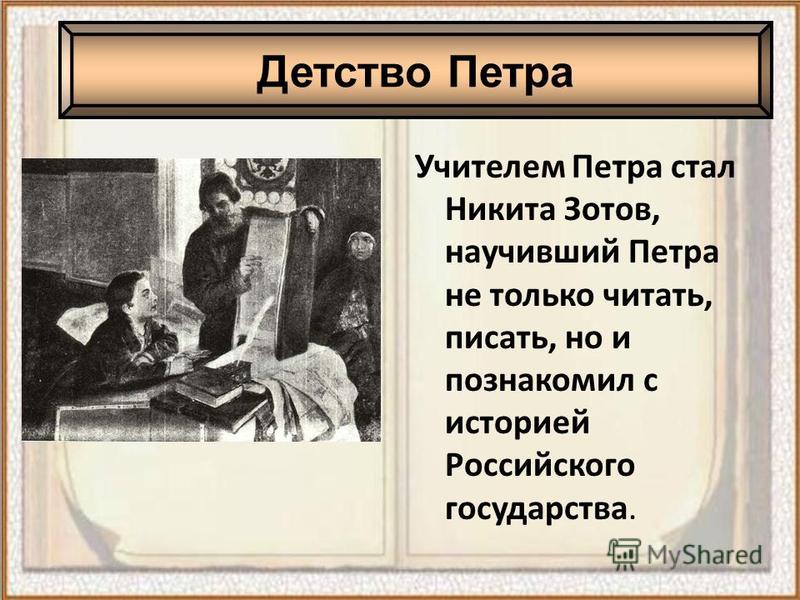 Детство Петра

Учителем Петра стал Никита Зотов, научивший Петра не только читать, писать, но и познакомил с историей Российского государства.

MyShared